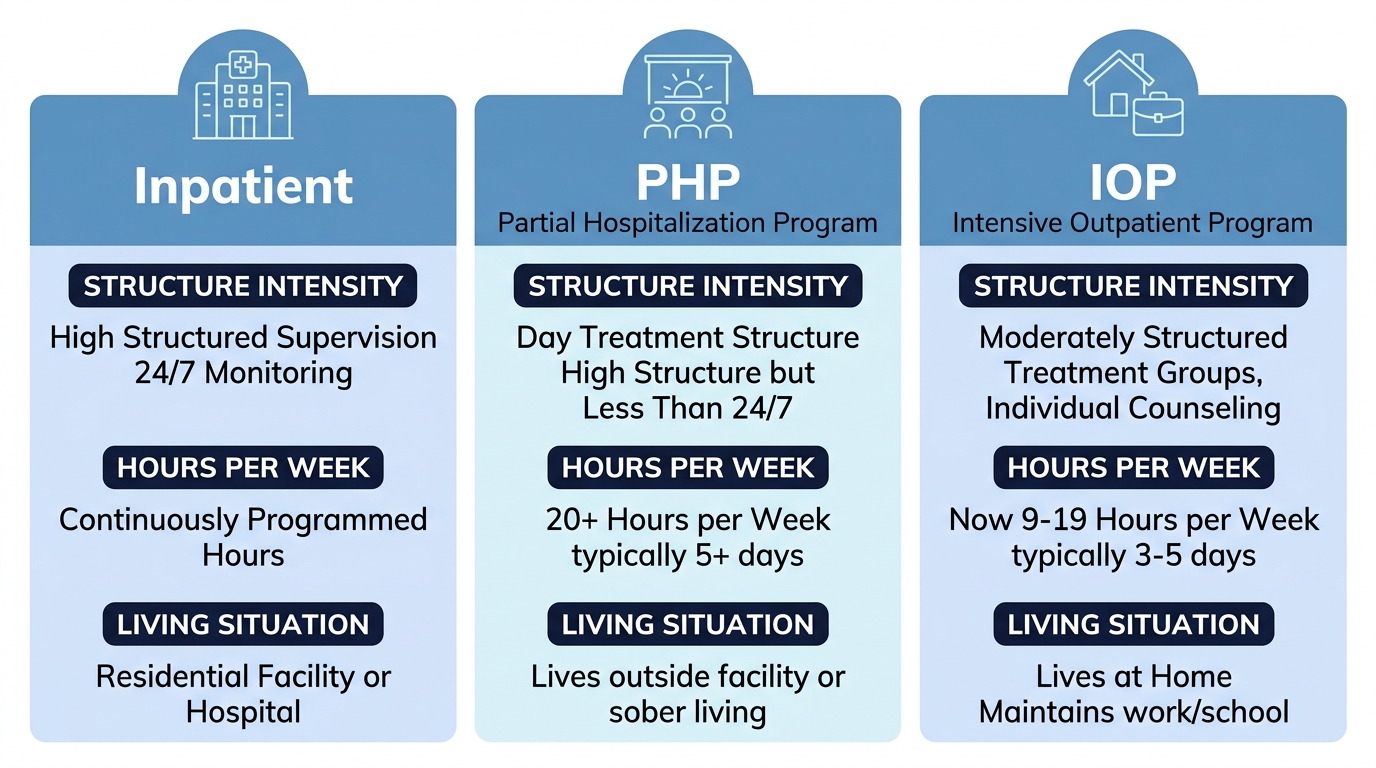 Inpatient

STRUCTURE INTENSITY

High Structured Supervision 24/7 Monitoring

HOURS PER WEEK

Continuously Programmed Hours

LIVING SITUATION

Residential Facility or Hospital

PHP

Partial Hospitalization Program

STRUCTURE INTENSITY

Day Treatment Structure High Structure but Less Than 24/7

HOURS PER WEEK

20+ Hours per Week typically 5+ days

LIVING SITUATION

Lives outside facility or sober living

IOP

Intensive Outpatient Program

STRUCTURE INTENSITY

Moderately Structured Treatment Groups, Individual Counseling

HOURS PER WEEK

Now 9-19 Hours per Week typically 3-5 days

LIVING SITUATION

Lives at Home Maintains work/school